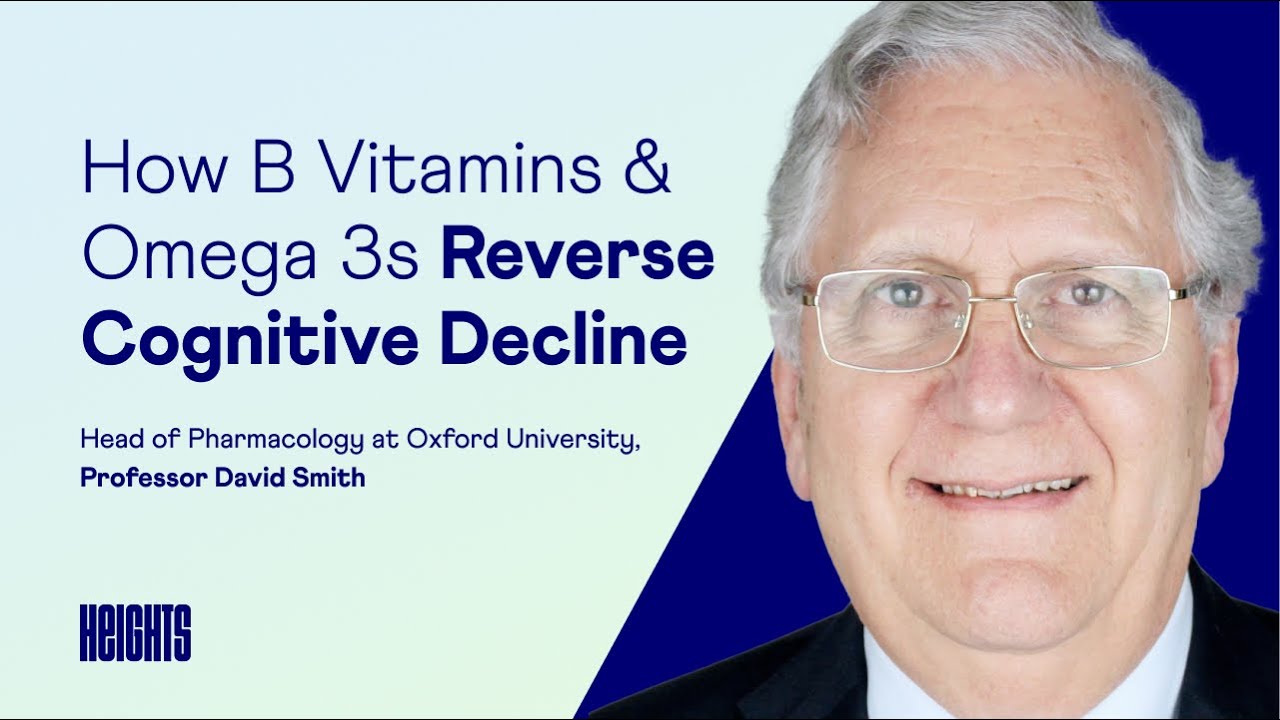 How B Vitamins & Omega 3s Reverse Cognitive Decline

Head of Pharmacology at Oxford University, Professor David Smith

HEIGHTS